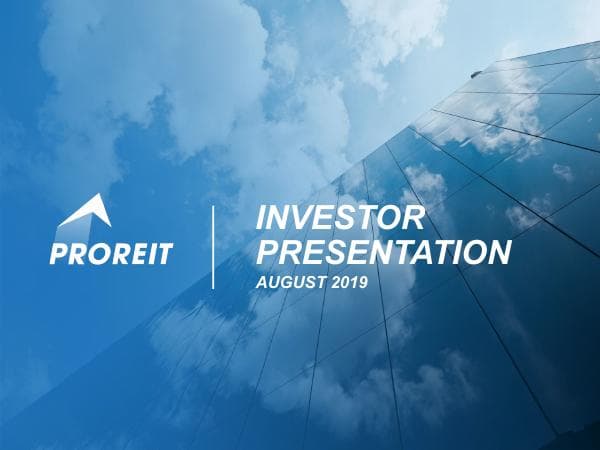 PROREIT

INVESTOR PRESENTATION
AUGUST 2019